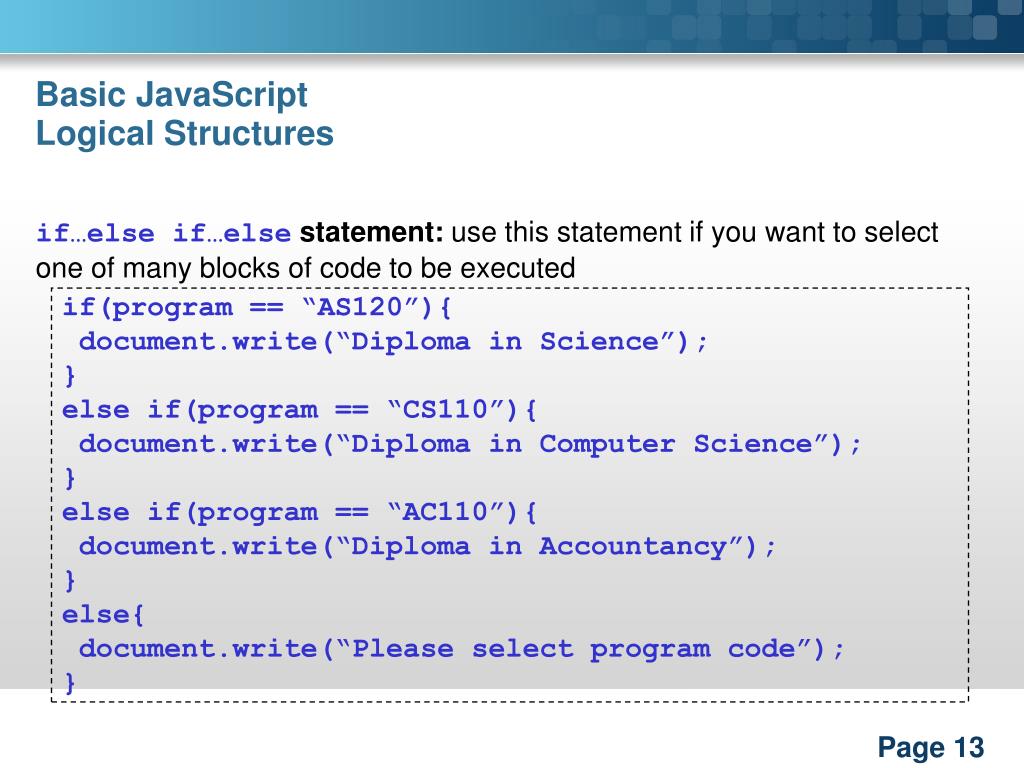 Basic JavaScript
Logical Structures

if…else if…else statement: use this statement if you want to select one of many blocks of code to be executed

if(program == “AS120”){
 document.write(“Diploma in Science”);
}
else if(program == “CS110”){
 document.write(“Diploma in Computer Science”);
}
else if(program == “AC110”){
 document.write(“Diploma in Accountancy”);
}
else{
 document.write(“Please select program code”);
}

Page 13